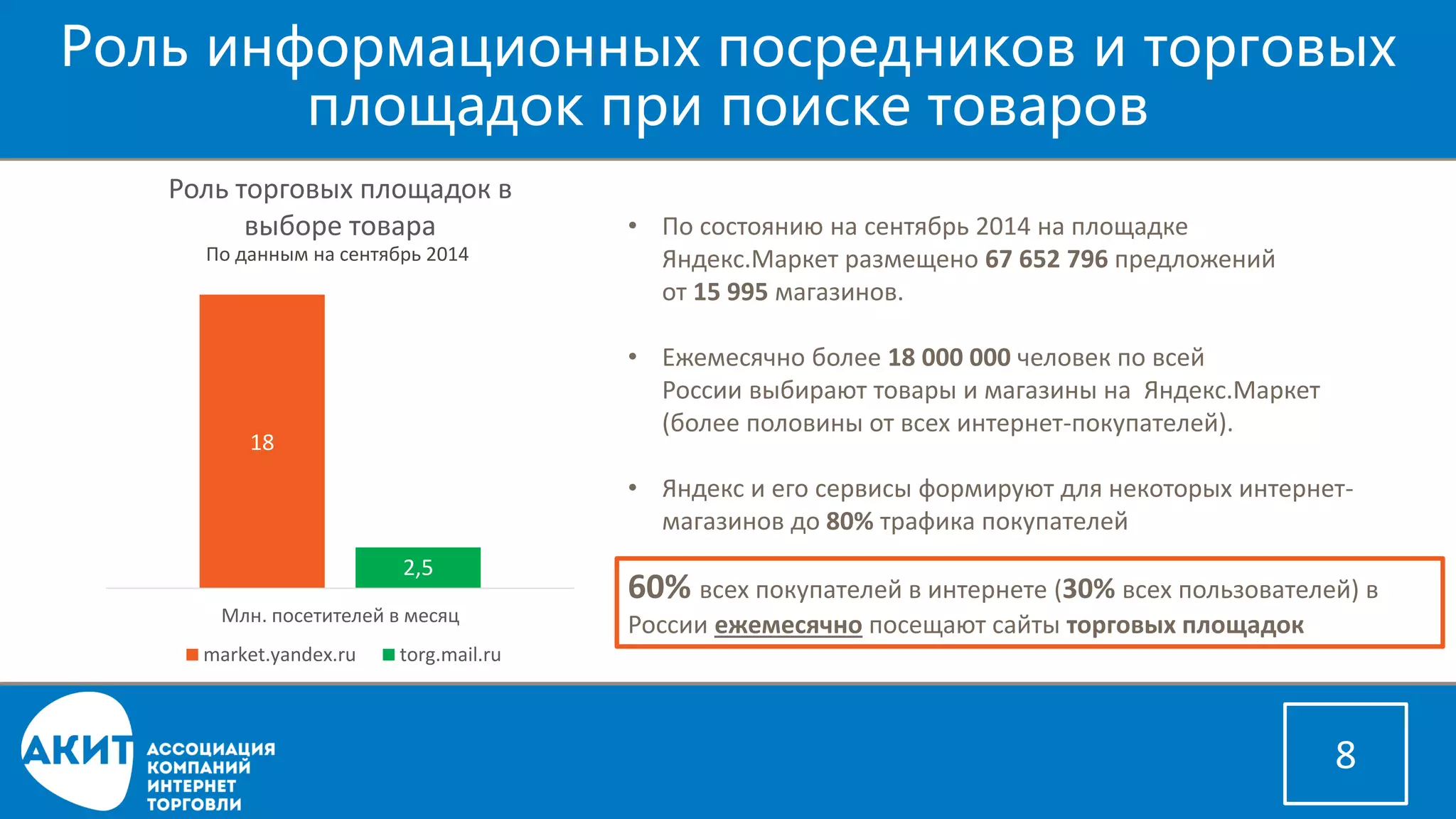 Роль информационных посредников и торговых площадок при поиске товаров

Роль торговых площадок в выборе товара
По данным на сентябрь 2014

18

2,5

Млн. посетителей в месяц

market.yandex.ru torg.mail.ru

• По состоянию на сентябрь 2014 на площадке Яндекс.Маркет размещено 67 652 796 предложений от 15 995 магазинов.

• Ежемесячно более 18 000 000 человек по всей России выбирают товары и магазины на Яндекс.Маркет (более половины от всех интернет-покупателей).

• Яндекс и его сервисы формируют для некоторых интернет-магазинов до 80% трафика покупателей

60% всех покупателей в интернете (30% всех пользователей) в России ежемесячно посещают сайты торговых площадок

АКИТ АССОЦИАЦИЯ КОМПАНИЙ ИНТЕРНЕТ ТОРГОВЛИ

8